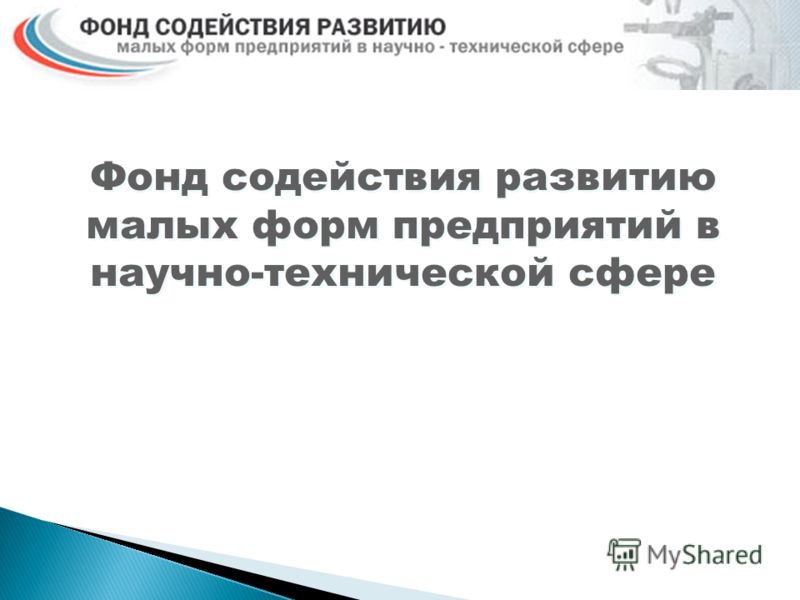 ФОНД СОДЕЙСТВИЯ РАЗВИТИЮ
малых форм предприятий в научно - технической сфере

Фонд содействия развитию малых форм предприятий в научно-технической сфере

MyShared